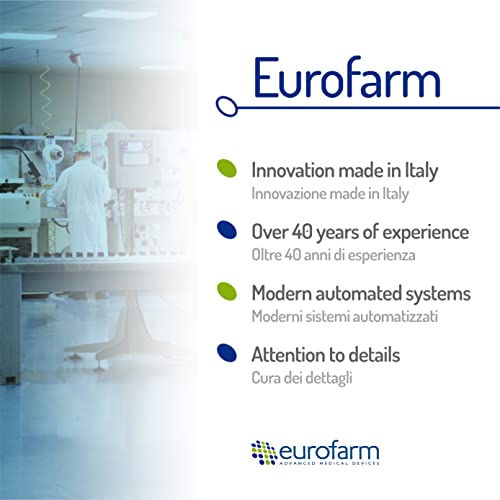 Eurofarm

Innovation made in Italy
Innovazione made in Italy

Over 40 years of experience
Oltre 40 anni di esperienza

Modern automated systems
Moderni sistemi automatizzati

Attention to details
Cura dei dettagli

eurofarm
ADVANCED MEDICAL DEVICES